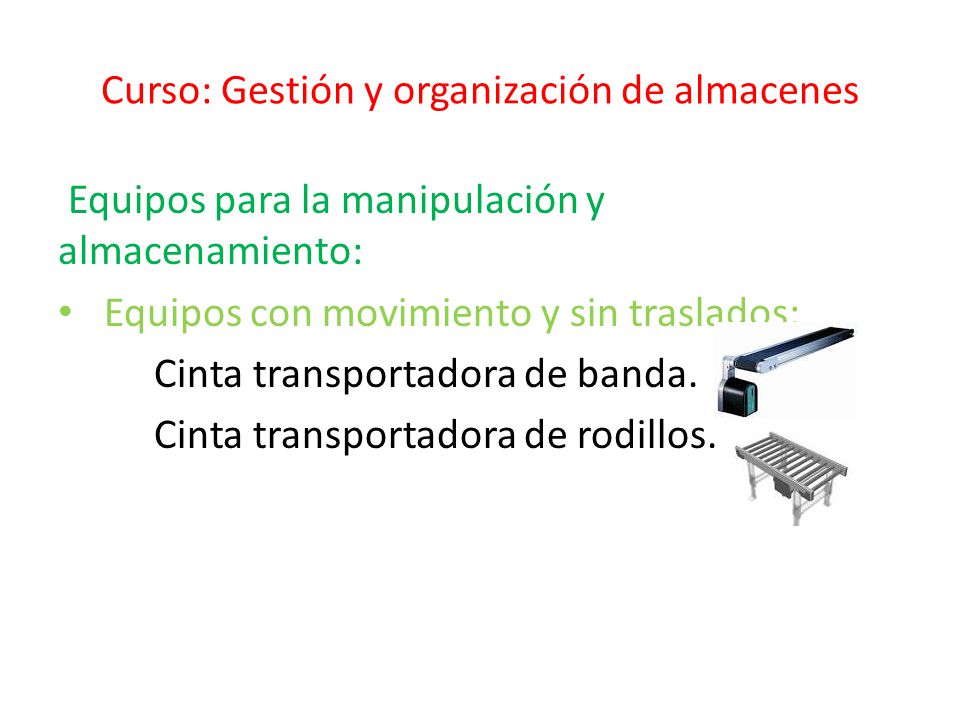 Curso: Gestión y organización de almacenes

Equipos para la manipulación y almacenamiento:

• Equipos con movimiento y sin traslados:

Cinta transportadora de banda.

Cinta transportadora de rodillos.